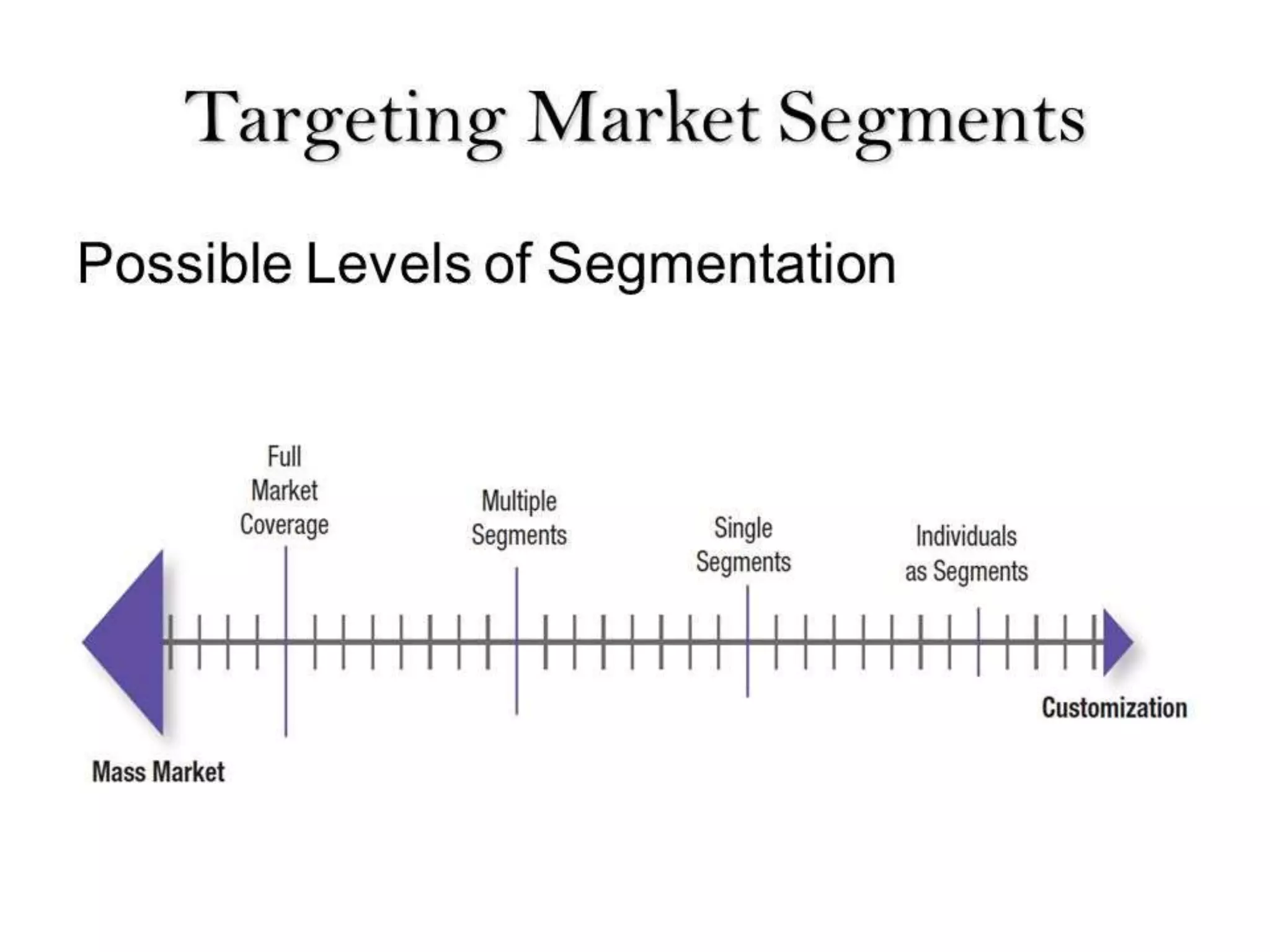 Targeting Market Segments

Possible Levels of Segmentation

Full Market Coverage

Multiple Segments

Single Segments

Individuals as Segments

Customization

Mass Market